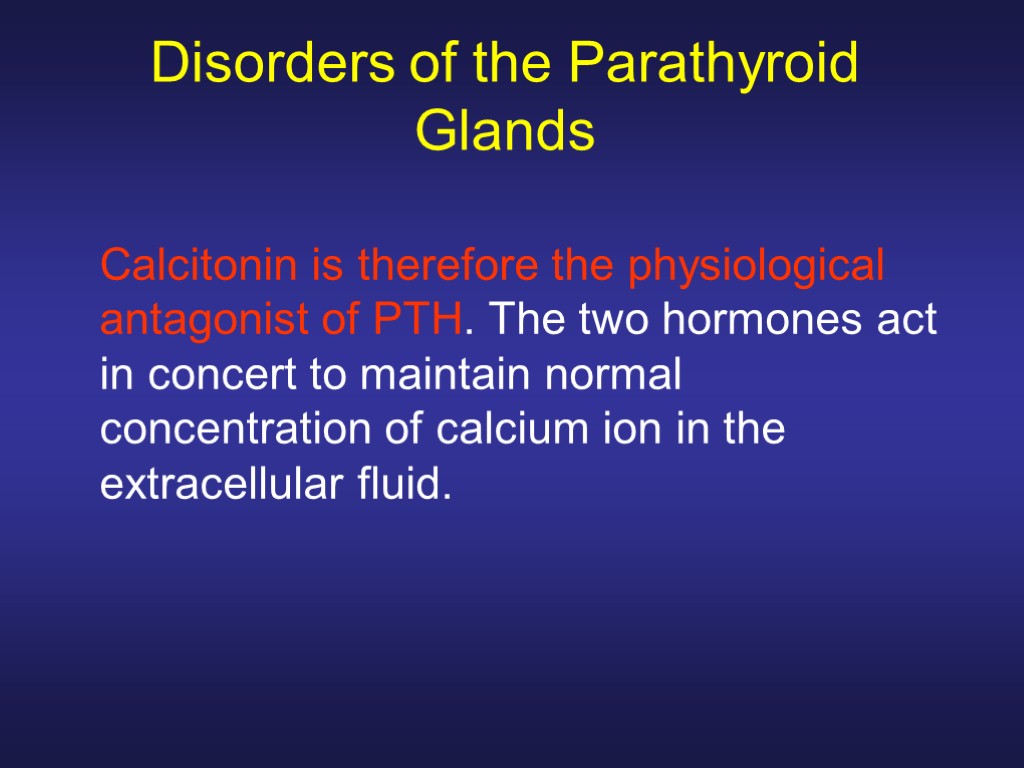 Disorders of the Parathyroid Glands

Calcitonin is therefore the physiological antagonist of PTH. The two hormones act in concert to maintain normal concentration of calcium ion in the extracellular fluid.